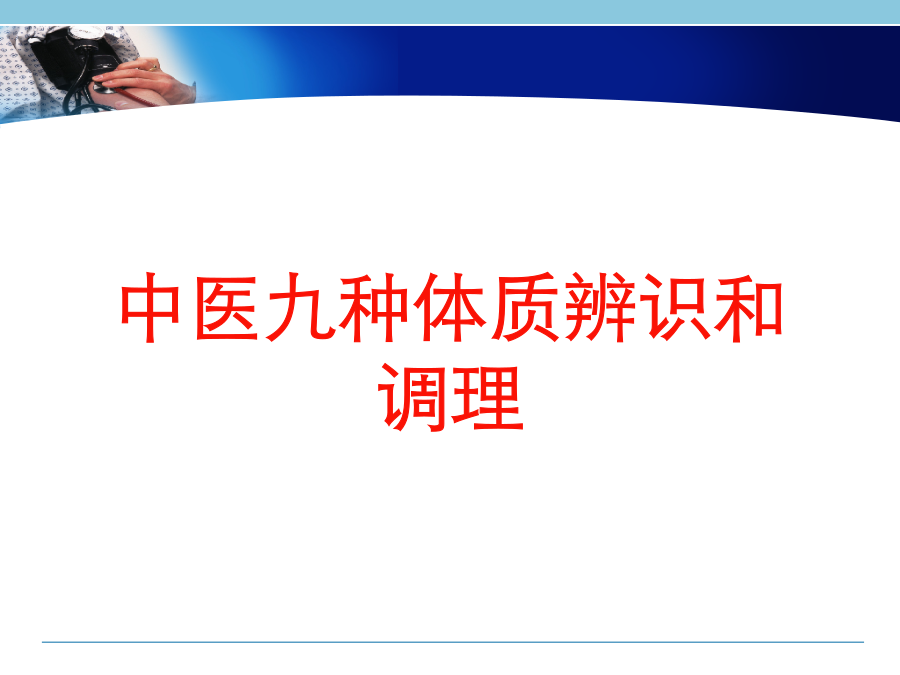 中医九种体质辨识和调理